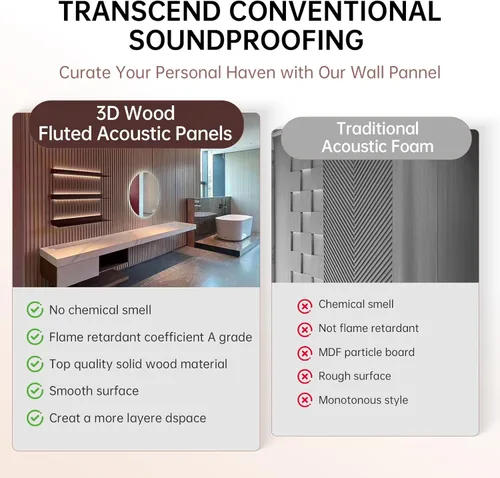 TRANSCEND CONVENTIONAL SOUNDPROOFING

Curate Your Personal Haven with Our Wall Pannel

3D Wood Fluted Acoustic Panels

No chemical smell
Flame retardant coefficient A grade
Top quality solid wood material
Smooth surface
Creat a more layere dspace

Traditional Acoustic Foam

Chemical smell
Not flame retardant
MDF particle board
Rough surface
Monotonous style